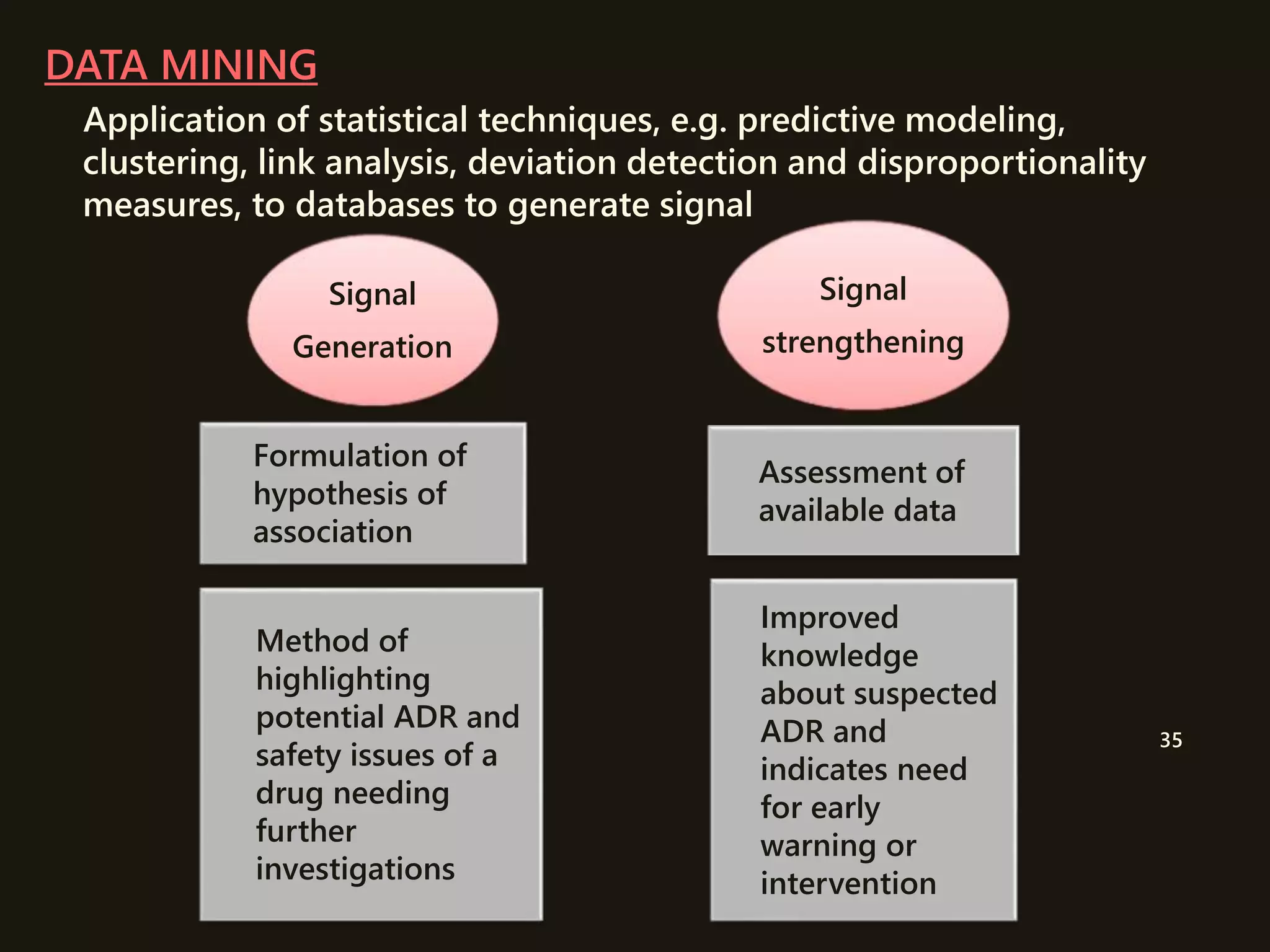 DATA MINING

Application of statistical techniques, e.g. predictive modeling, clustering, link analysis, deviation detection and disproportionality measures, to databases to generate signal

Signal Generation

Formulation of hypothesis of association

Method of highlighting potential ADR and safety issues of a drug needing further investigations

Signal strengthening

Assessment of available data

Improved knowledge about suspected ADR and indicates need for early warning or intervention

35